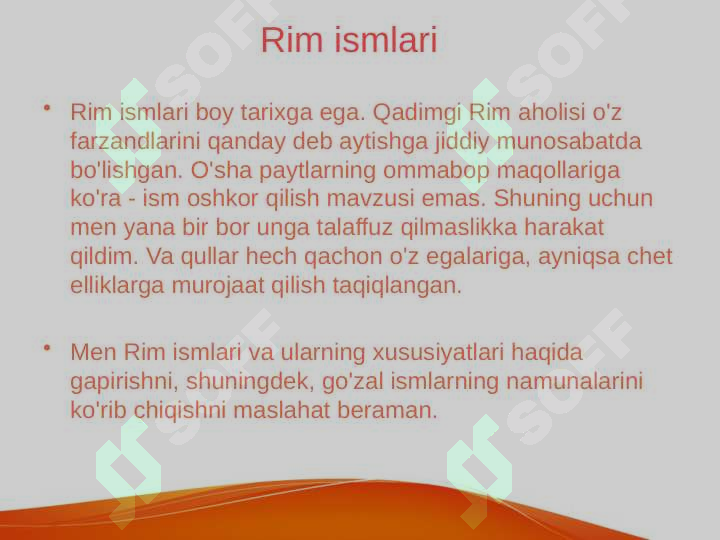 Rim ismlari

• Rim ismlari boy tarixga ega. Qadimgi Rim aholisi o'z farzandlarini qanday deb aytishga jiddiy munosabatda bo'lishgan. O'sha paytlarning ommabop maqollariga ko'ra - ism oshkor qilish mavzusi emas. Shuning uchun men yana bir bor unga talaffuz qilmaslikka harakat qildim. Va qullar hech qachon o'z egalariga, ayniqsa chet elliklarga murojaat qilish taqiqlangan.

• Men Rim ismlari va ularning xususiyatlari haqida gapirishni, shuningdek, go'zal ismlarning namunalarini ko'rib chiqishni maslahat beraman.

SOFF SOFF SOFF SOFF